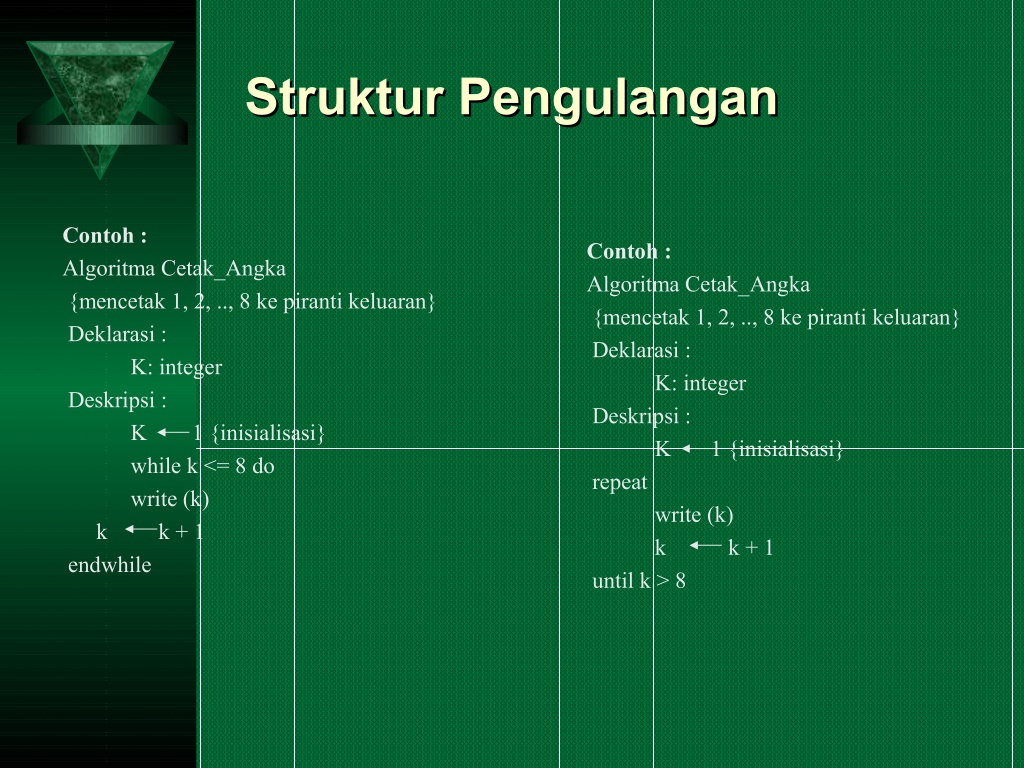 Struktur Pengulangan

Contoh :
Algoritma Cetak_Angka
{mencetak 1, 2, .., 8 ke piranti keluaran}
Deklarasi :
K: integer
Deskripsi :
K $\leftarrow$ 1 {inisialisasi}
while k <= 8 do
write (k)
k $\leftarrow$ k + 1
endwhile

Contoh :
Algoritma Cetak_Angka
{mencetak 1, 2, .., 8 ke piranti keluaran}
Deklarasi :
K: integer
Deskripsi :
K $\leftarrow$ 1 {inisialisasi}
repeat
write (k)
k $\leftarrow$ k + 1
until k > 8